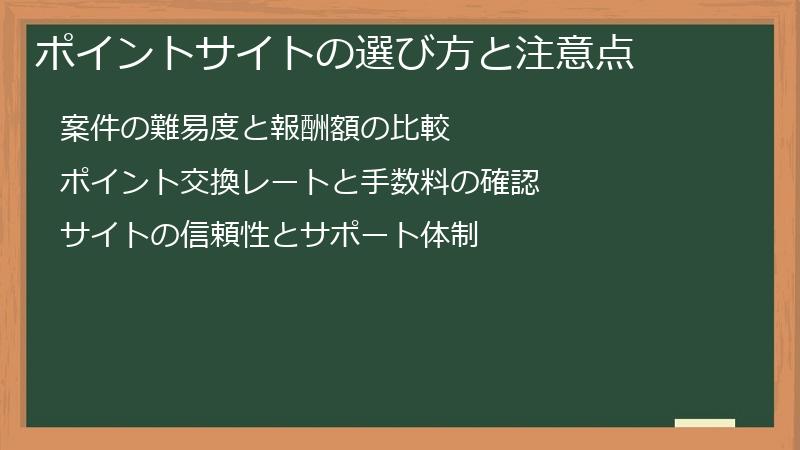 ポイントサイトの選び方と注意点

案件の難易度と報酬額の比較

ポイント交換レートと手数料の確認

サイトの信頼性とサポート体制